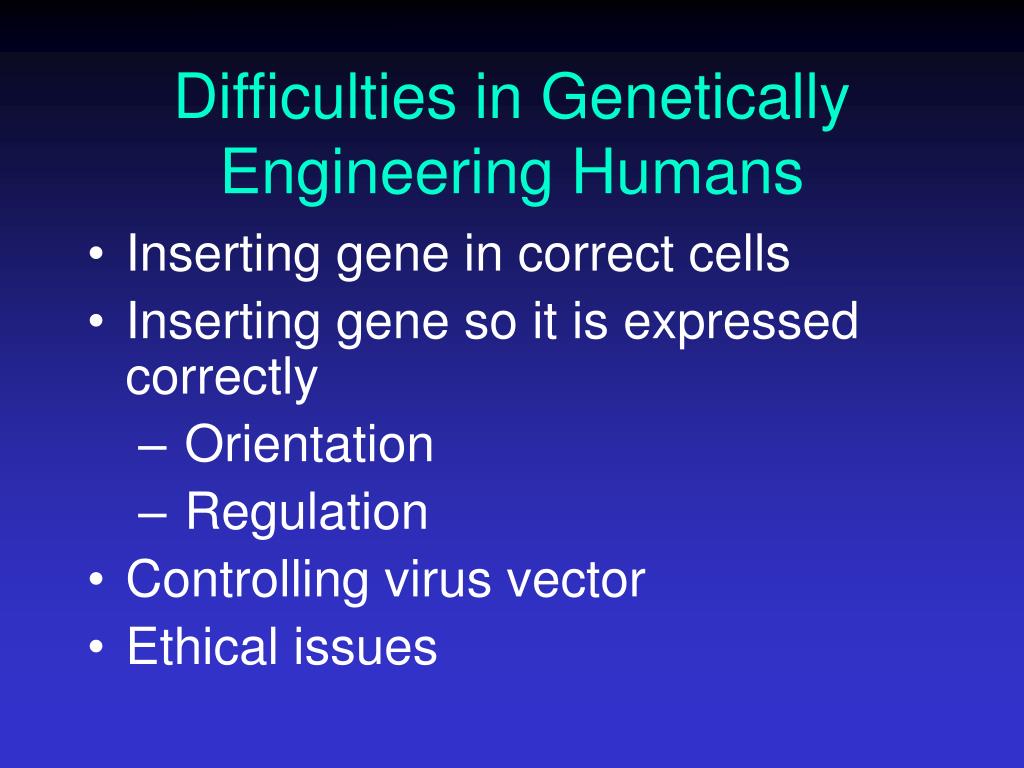 Difficulties in Genetically Engineering Humans

• Inserting gene in correct cells
• Inserting gene so it is expressed correctly
– Orientation
– Regulation
• Controlling virus vector
• Ethical issues